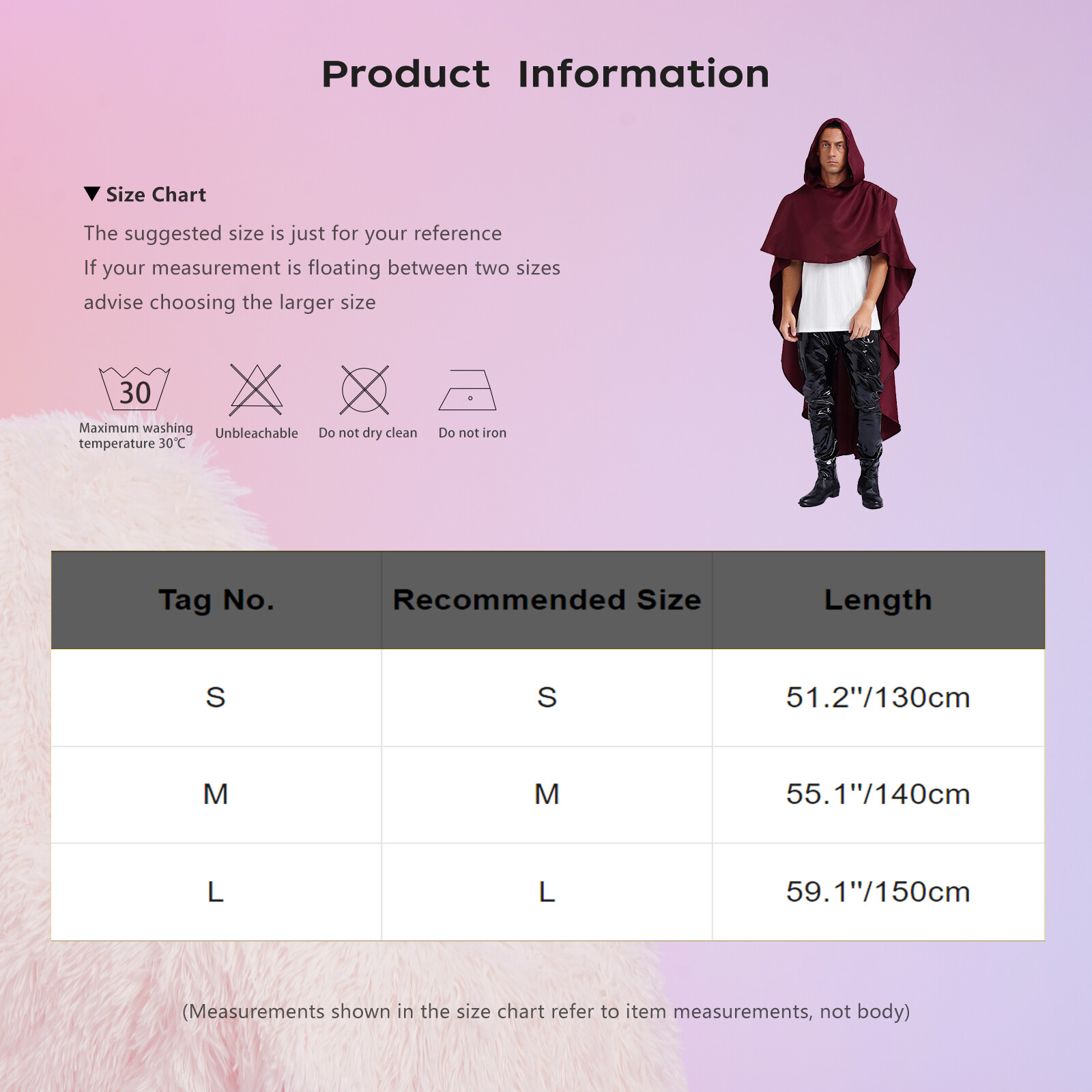 Product Information

▼ Size Chart

The suggested size is just for your reference
If your measurement is floating between two sizes
advise choosing the larger size

30
Maximum washing temperature 30℃

Unbleachable

Do not dry clean

Do not iron

| Tag No. | Recommended Size | Length |
|---|---|---|
| S | S | 51.2''/130cm |
| M | M | 55.1''/140cm |
| L | L | 59.1''/150cm |

(Measurements shown in the size chart refer to item measurements, not body)